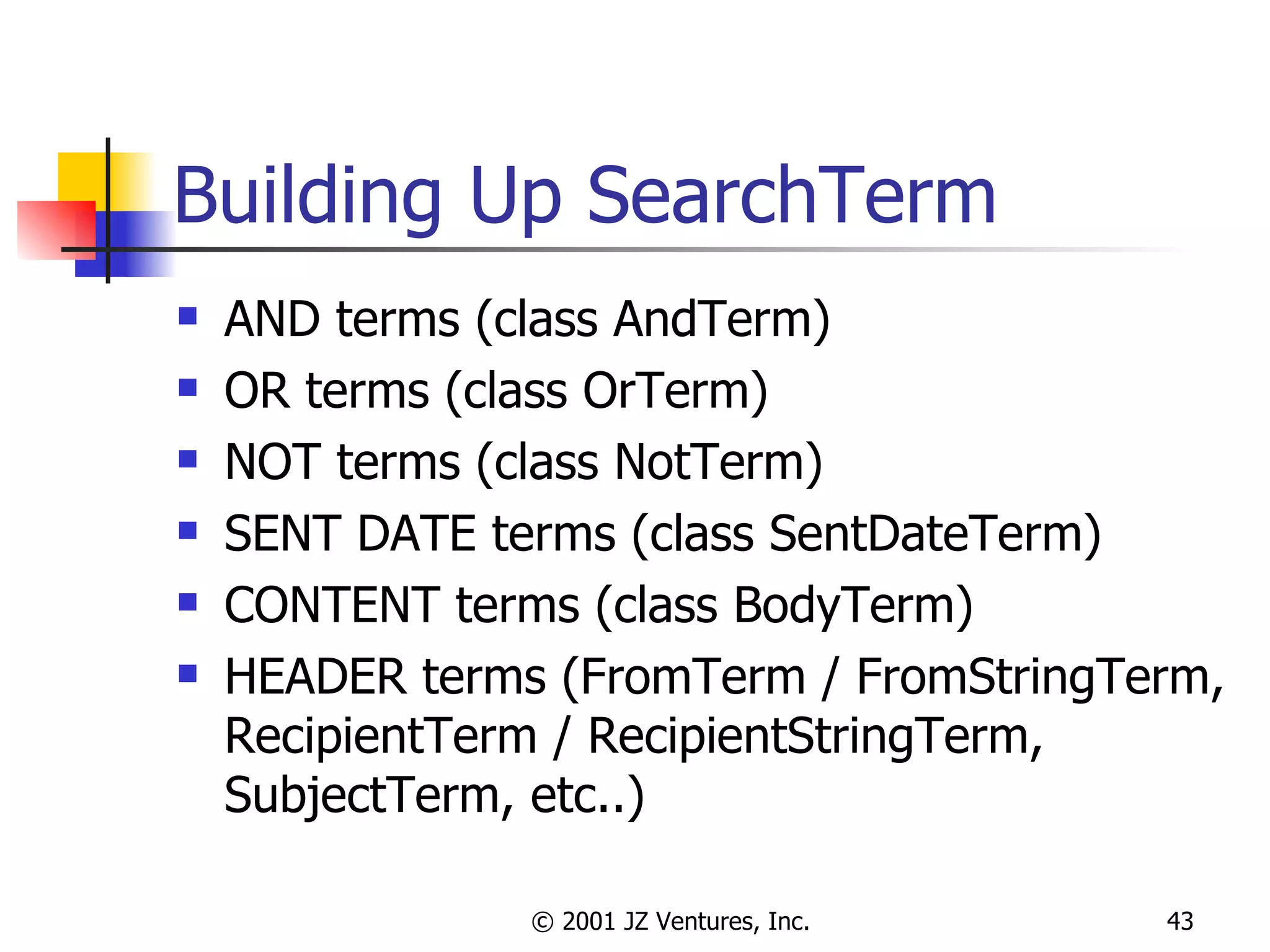 Building Up SearchTerm

- AND terms (class AndTerm)
- OR terms (class OrTerm)
- NOT terms (class NotTerm)
- SENT DATE terms (class SentDateTerm)
- CONTENT terms (class BodyTerm)
- HEADER terms (FromTerm / FromStringTerm, RecipientTerm / RecipientStringTerm, SubjectTerm, etc..)

© 2001 JZ Ventures, Inc.

43